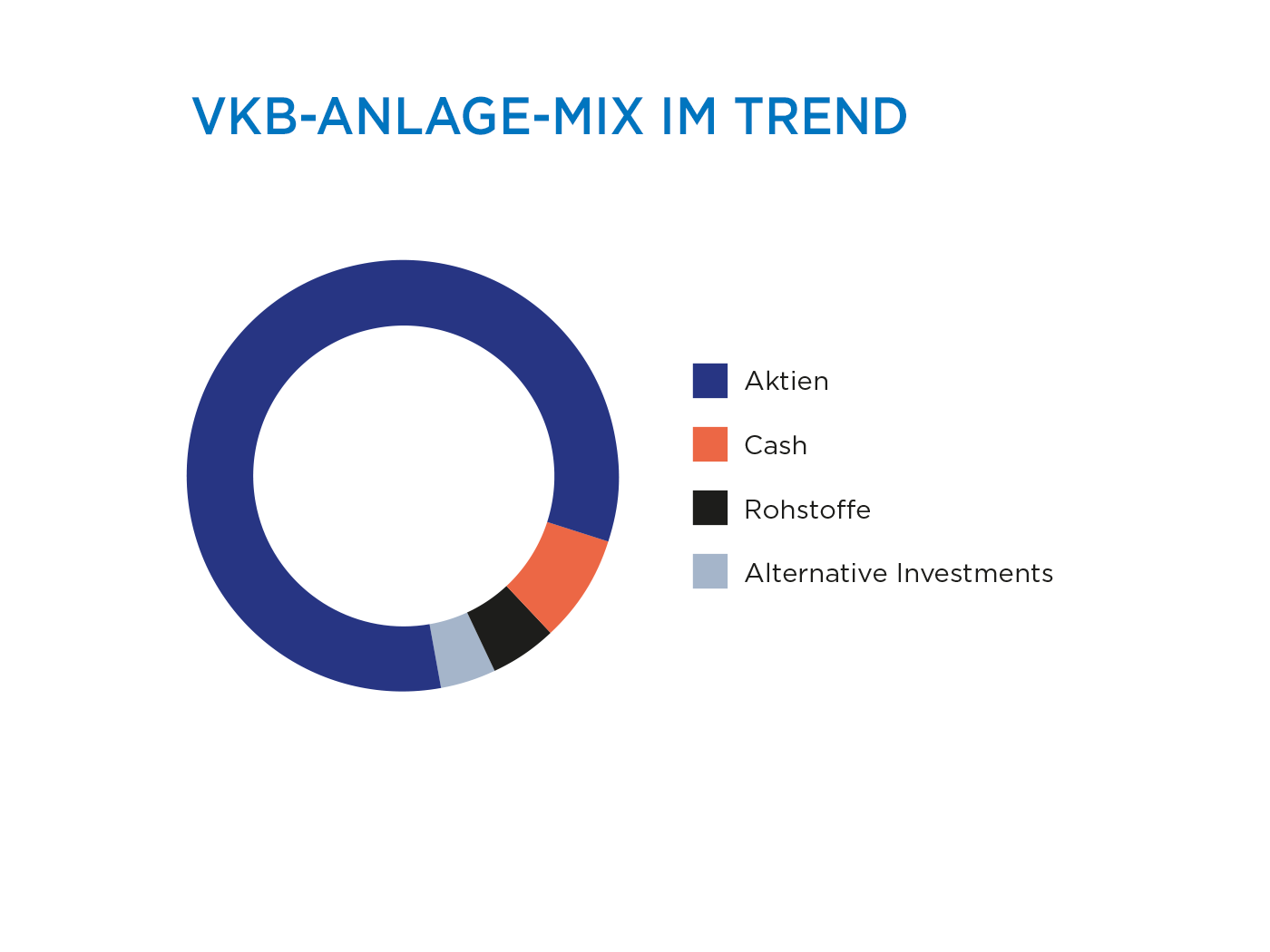 VKB-ANLAGE-MIX IM TREND

Aktien
Cash
Rohstoffe
Alternative Investments